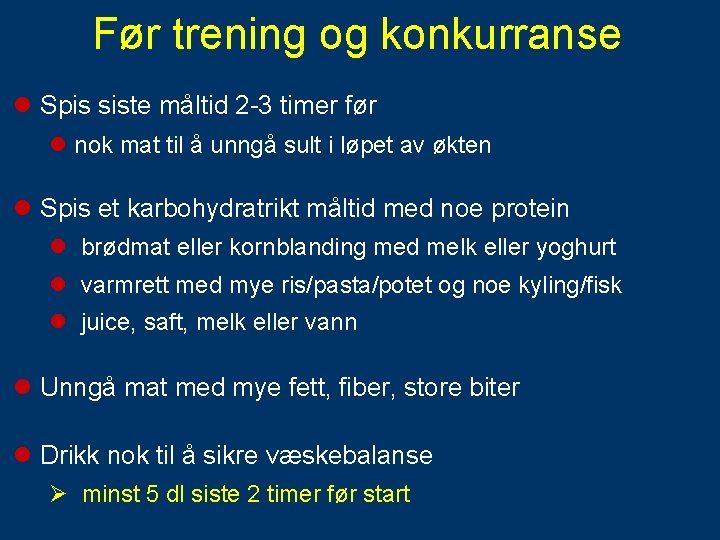 Før trening og konkurranse

Spis siste måltid 2-3 timer før

nok mat til å unngå sult i løpet av økten

Spis et karbohydratrikt måltid med noe protein

brødmat eller kornblanding med melk eller yoghurt

varmrett med mye ris/pasta/potet og noe kyling/fisk

juice, saft, melk eller vann

Unngå mat med mye fett, fiber, store biter

Drikk nok til å sikre væskebalanse

minst 5 dl siste 2 timer før start